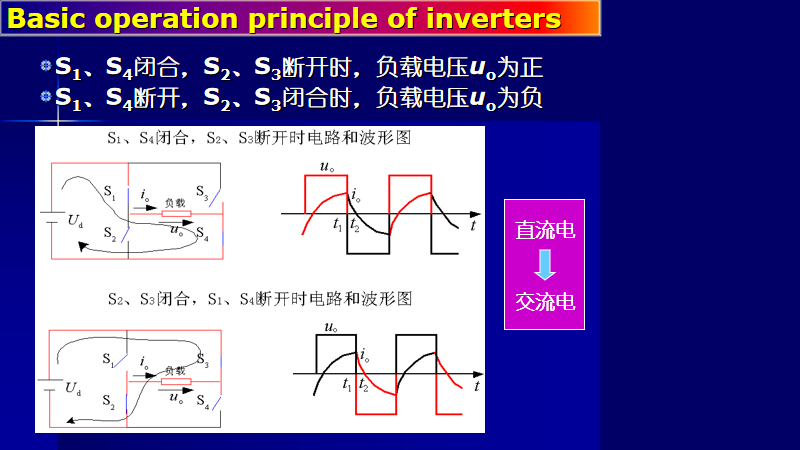 Basic operation principle of inverters

$S_1$、$S_4$闭合，$S_2$、$S_3$断开时，负载电压$u_o$为正
$S_1$、$S_4$断开，$S_2$、$S_3$闭合时，负载电压$u_o$为负

$S_1$、$S_4$闭合，$S_2$、$S_3$断开时电路和波形图

$S_1$ $i_o$ 负载 $S_3$ $U_d$ $S_2$ $u_o$ $S_4$

$u_o$ $i_o$ $t_1$ $t_2$ $t$

$S_2$、$S_3$闭合，$S_1$、$S_4$断开时电路和波形图

$S_1$ $i_o$ 负载 $S_3$ $U_d$ $S_2$ $u_o$ $S_4$

$u_o$ $i_o$ $t_1$ $t_2$ $t$

直流电
交流电